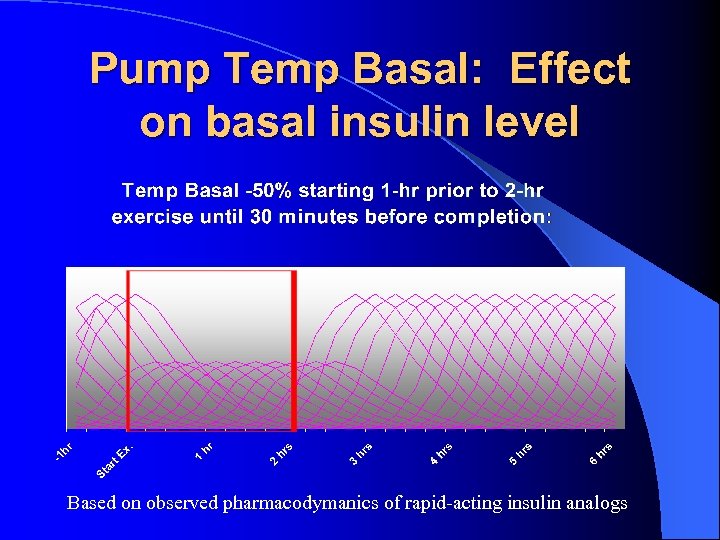 Pump Temp Basal: Effect on basal insulin level

Temp Basal -50% starting 1-hr prior to 2-hr exercise until 30 minutes before completion:

-1hr
Start Ex.
1 hr
2 hrs
3 hrs
4 hrs
5 hrs
6 hrs

Based on observed pharmacodymanics of rapid-acting insulin analogs